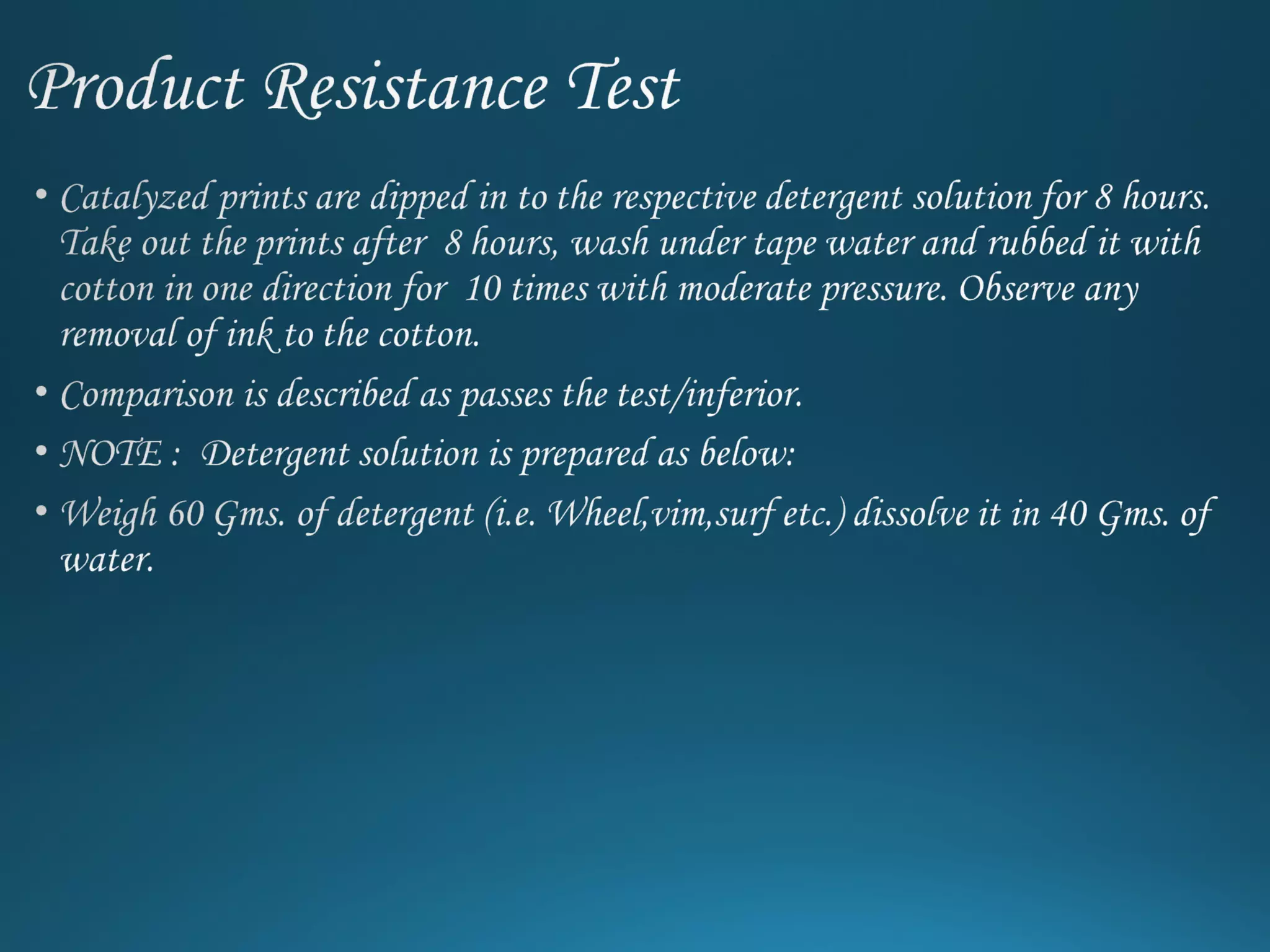 Product Resistance Test

• Catalyzed prints are dipped in to the respective detergent solution for 8 hours. Take out the prints after 8 hours, wash under tape water and rubbed it with cotton in one direction for 10 times with moderate pressure. Observe any removal of ink to the cotton.

• Comparison is described as passes the test/inferior.

• NOTE : Detergent solution is prepared as below:

• Weigh 60 Gms. of detergent (i.e. Wheel,vim,surf etc.) dissolve it in 40 Gms. of water.